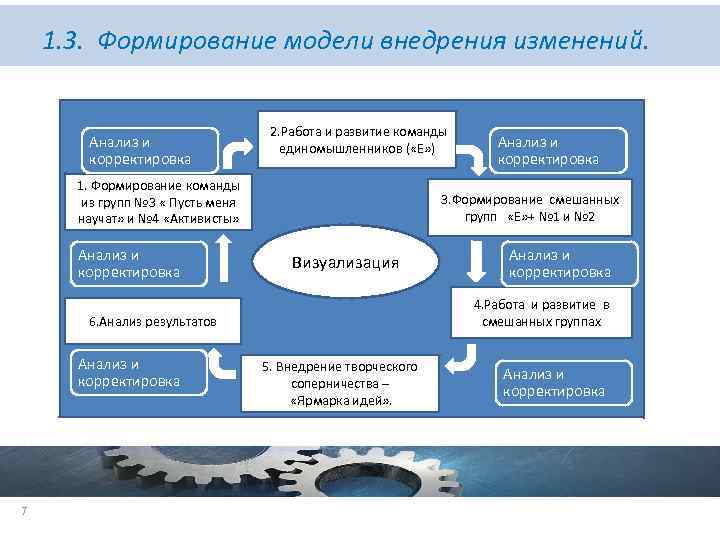 1.3. Формирование модели внедрения изменений.

Анализ и корректировка

2.Работа и развитие команды единомышленников («Е»)

Анализ и корректировка

1. Формирование команды из групп №3 « Пусть меня научат» и №4 «Активисты»

3.Формирование смешанных групп «Е»+ №1 и №2

Анализ и корректировка

Визуализация

Анализ и корректировка

6.Анализ результатов

4.Работа и развитие в смешанных группах

Анализ и корректировка

5. Внедрение творческого соперничества – «Ярмарка идей».

Анализ и корректировка

7